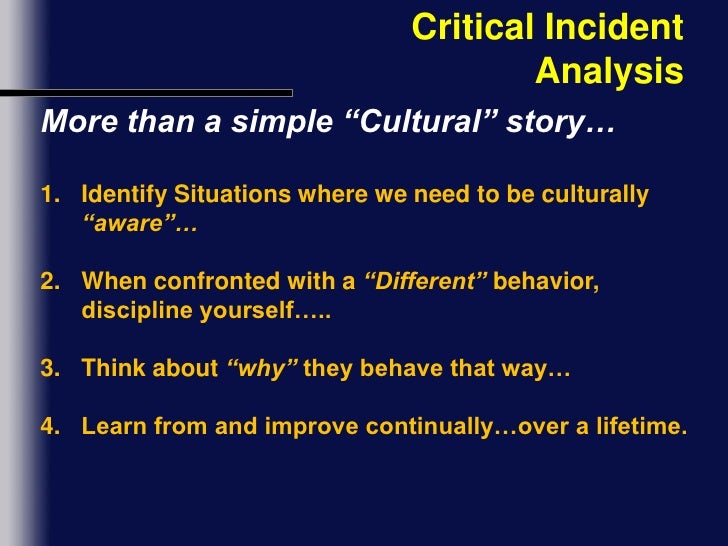 Critical Incident Analysis

More than a simple “Cultural” story…

1. Identify Situations where we need to be culturally “aware”…

2. When confronted with a “Different” behavior, discipline yourself…..

3. Think about “why” they behave that way…

4. Learn from and improve continually…over a lifetime.